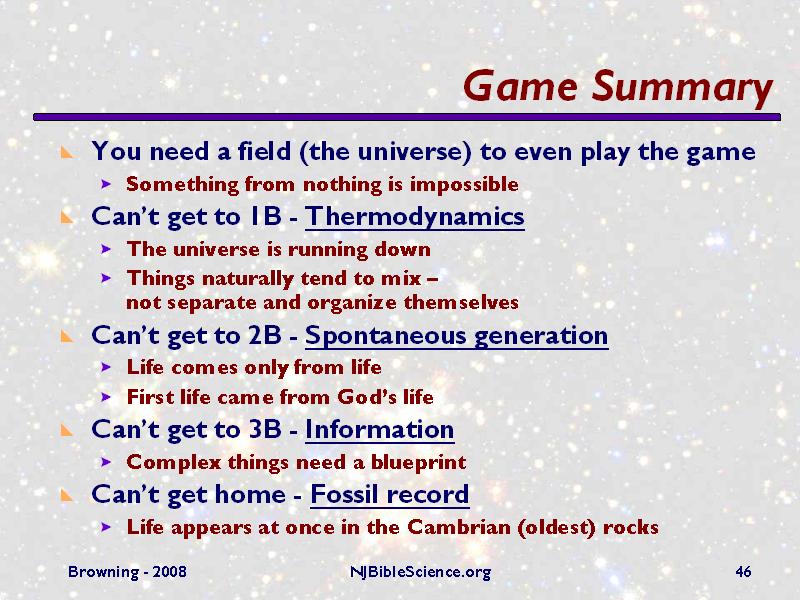 Game Summary

You need a field (the universe) to even play the game

Something from nothing is impossible

Can't get to 1B - Thermodynamics

The universe is running down

Things naturally tend to mix – not separate and organize themselves

Can't get to 2B - Spontaneous generation

Life comes only from life

First life came from God's life

Can't get to 3B - Information

Complex things need a blueprint

Can't get home - Fossil record

Life appears at once in the Cambrian (oldest) rocks

Browning - 2008

NJBibleScience.org

46